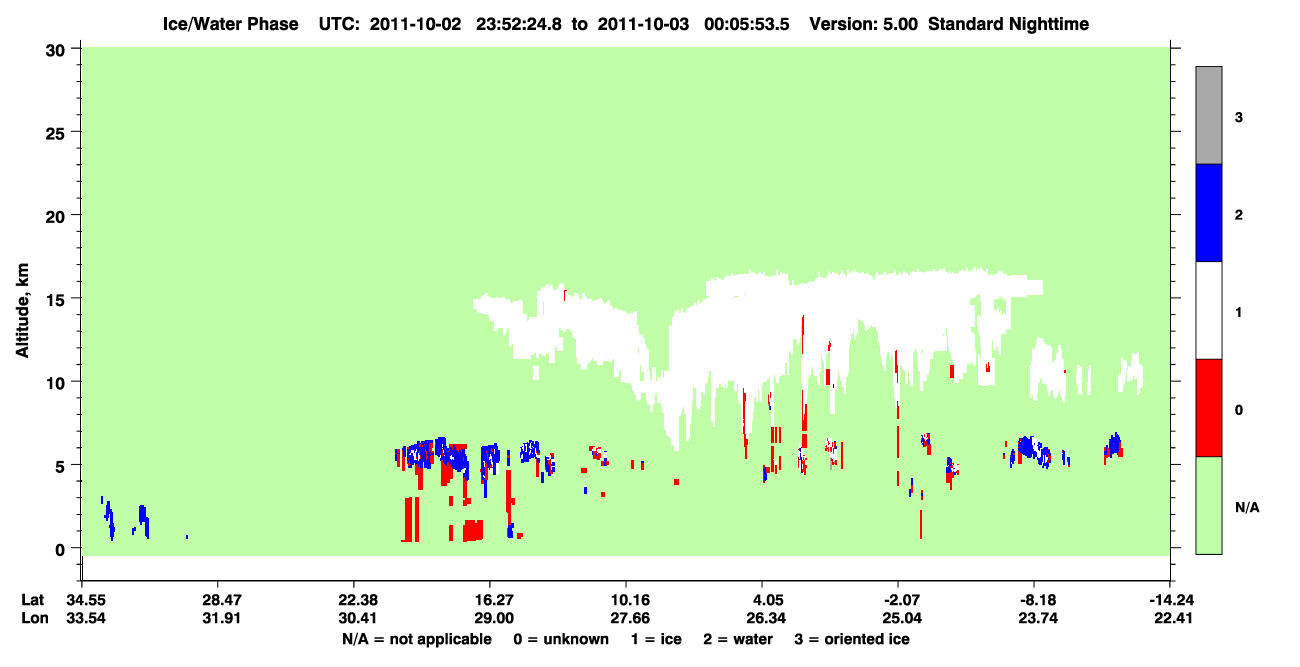 Ice/Water Phase UTC: 2011-10-02 23:52:24.8 to 2011-10-03 00:05:53.5 Version: 5.00 Standard Nighttime

Altitude, km

30
25
20
15
10
5
0

3
2
1
0
N/A

| Lat | 34.55 | 28.47 | 22.38 | 16.27 | 10.16 | 4.05 | -2.07 | -8.18 | -14.24 |
|---|---|---|---|---|---|---|---|---|---|
| Lon | 33.54 | 31.91 | 30.41 | 29.00 | 27.66 | 26.34 | 25.04 | 23.74 | 22.41 |

N/A = not applicable 0 = unknown 1 = ice 2 = water 3 = oriented ice